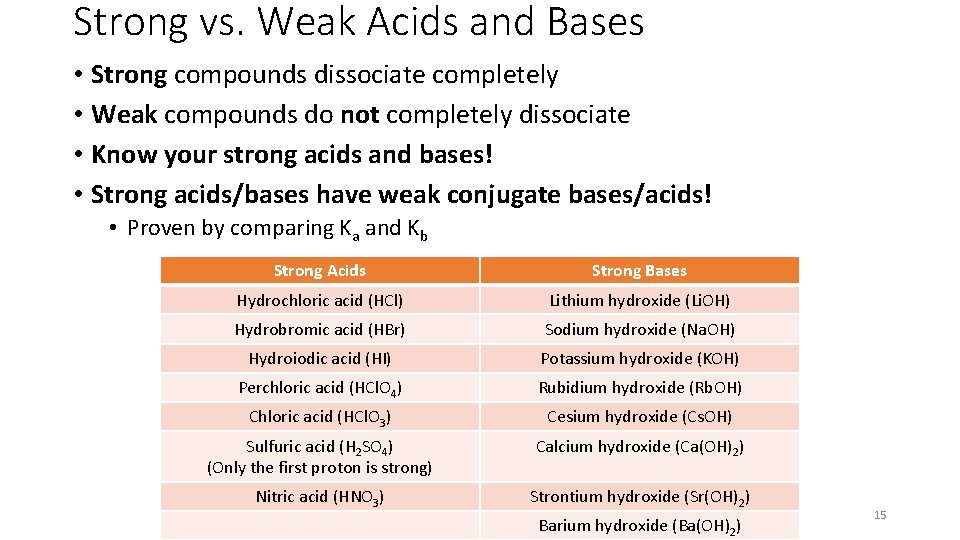 Strong vs. Weak Acids and Bases

• Strong compounds dissociate completely
• Weak compounds do not completely dissociate
• Know your strong acids and bases!
• Strong acids/bases have weak conjugate bases/acids!
 • Proven by comparing $K_a$ and $K_b$

| Strong Acids | Strong Bases |
|---|---|
| Hydrochloric acid (HCl) | Lithium hydroxide (LiOH) |
| Hydrobromic acid (HBr) | Sodium hydroxide (NaOH) |
| Hydroiodic acid (HI) | Potassium hydroxide (KOH) |
| Perchloric acid ($HClO_4$) | Rubidium hydroxide (RbOH) |
| Chloric acid ($HClO_3$) | Cesium hydroxide (CsOH) |
| Sulfuric acid ($H_2SO_4$) (Only the first proton is strong) | Calcium hydroxide ($Ca(OH)_2$) |
| Nitric acid ($HNO_3$) | Strontium hydroxide ($Sr(OH)_2$) |
| | Barium hydroxide ($Ba(OH)_2$) |

15